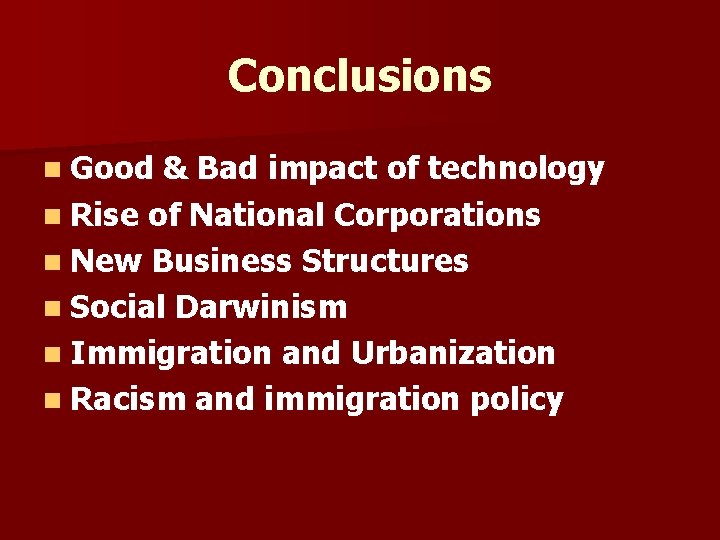 Conclusions

- Good & Bad impact of technology
- Rise of National Corporations
- New Business Structures
- Social Darwinism
- Immigration and Urbanization
- Racism and immigration policy